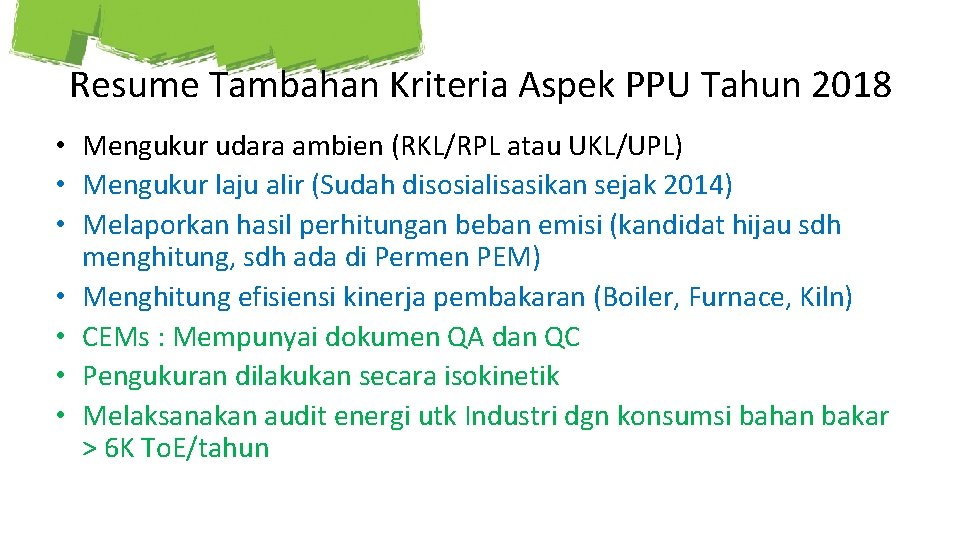 Resume Tambahan Kriteria Aspek PPU Tahun 2018

• Mengukur udara ambien (RKL/RPL atau UKL/UPL)
• Mengukur laju alir (Sudah disosialisasikan sejak 2014)
• Melaporkan hasil perhitungan beban emisi (kandidat hijau sdh menghitung, sdh ada di Permen PEM)
• Menghitung efisiensi kinerja pembakaran (Boiler, Furnace, Kiln)
• CEMs : Mempunyai dokumen QA dan QC
• Pengukuran dilakukan secara isokinetik
• Melaksanakan audit energi utk Industri dgn konsumsi bahan bakar > 6K ToE/tahun